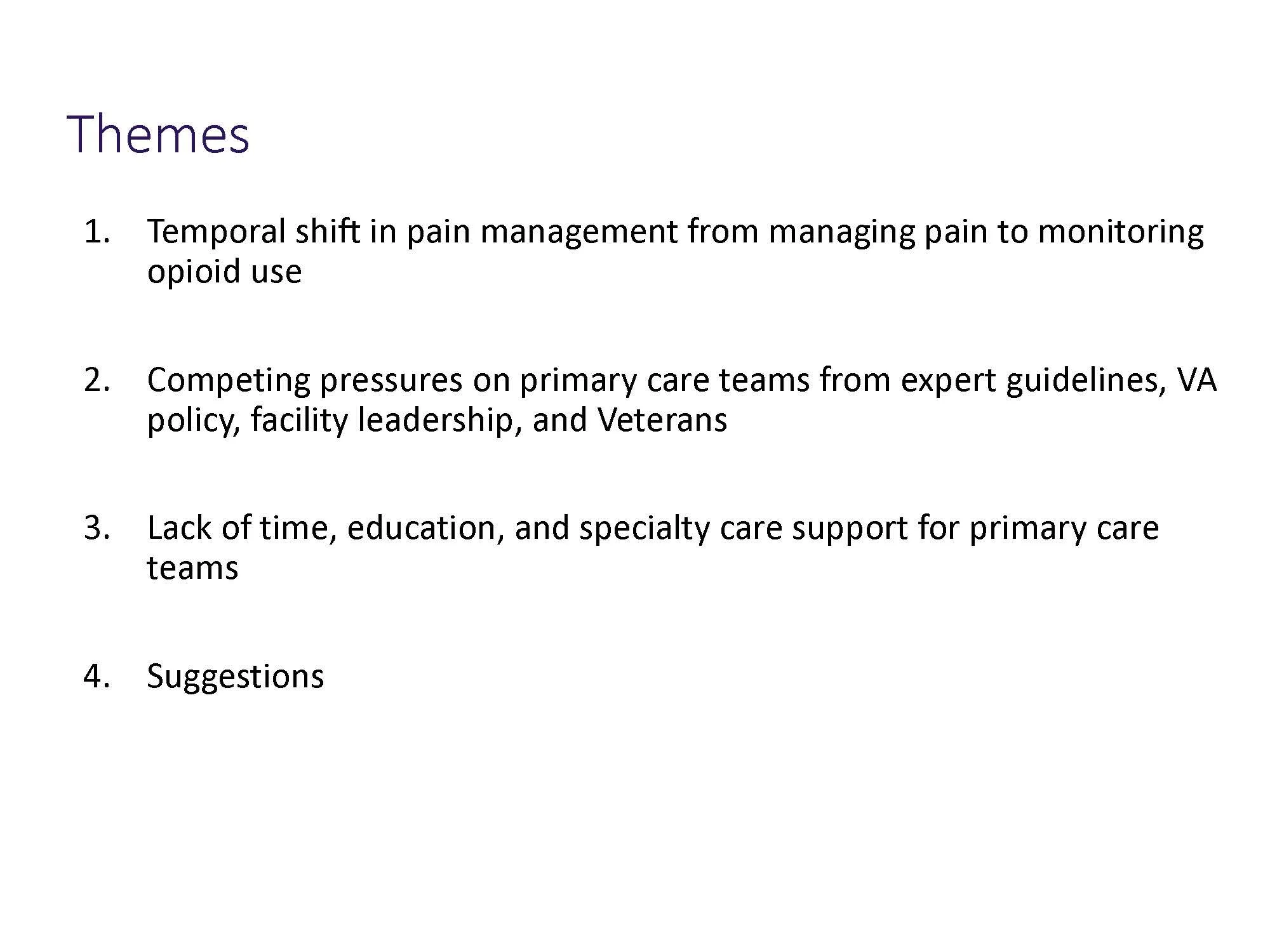 Themes

1. Temporal shift in pain management from managing pain to monitoring opioid use

2. Competing pressures on primary care teams from expert guidelines, VA policy, facility leadership, and Veterans

3. Lack of time, education, and specialty care support for primary care teams

4. Suggestions